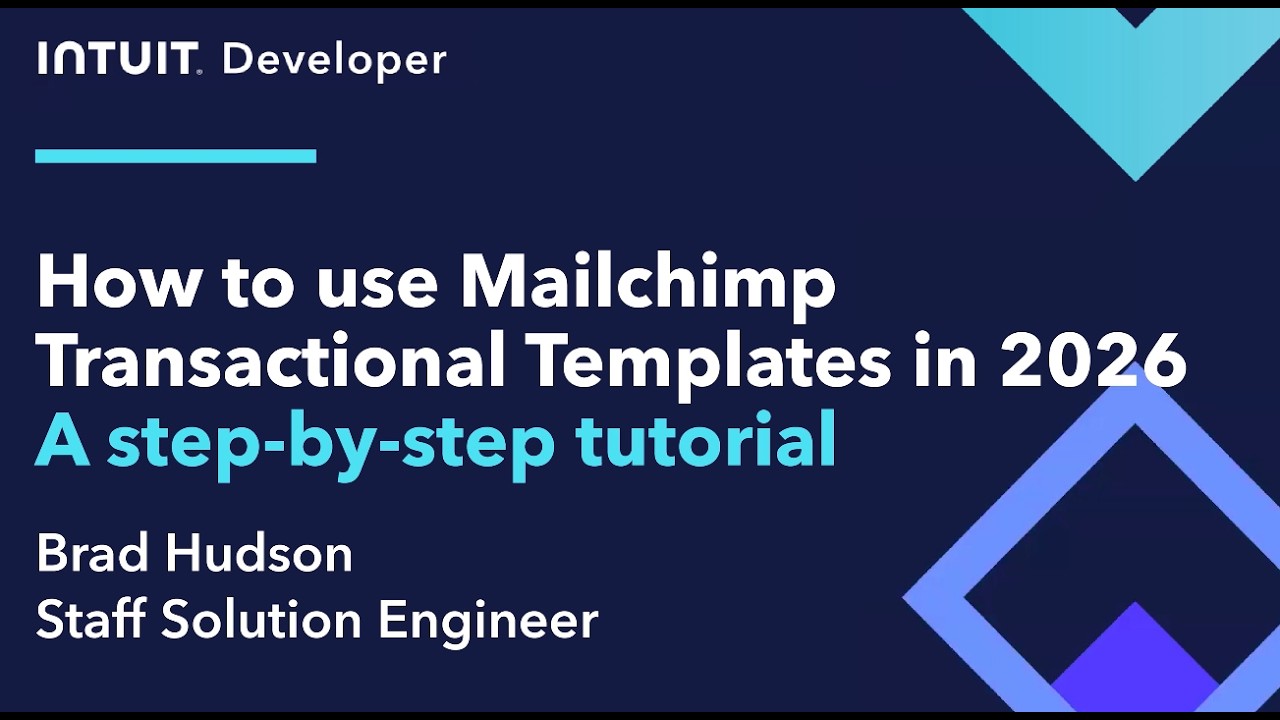 INTUIT. Developer

How to use Mailchimp Transactional Templates in 2026
A step-by-step tutorial

Brad Hudson
Staff Solution Engineer